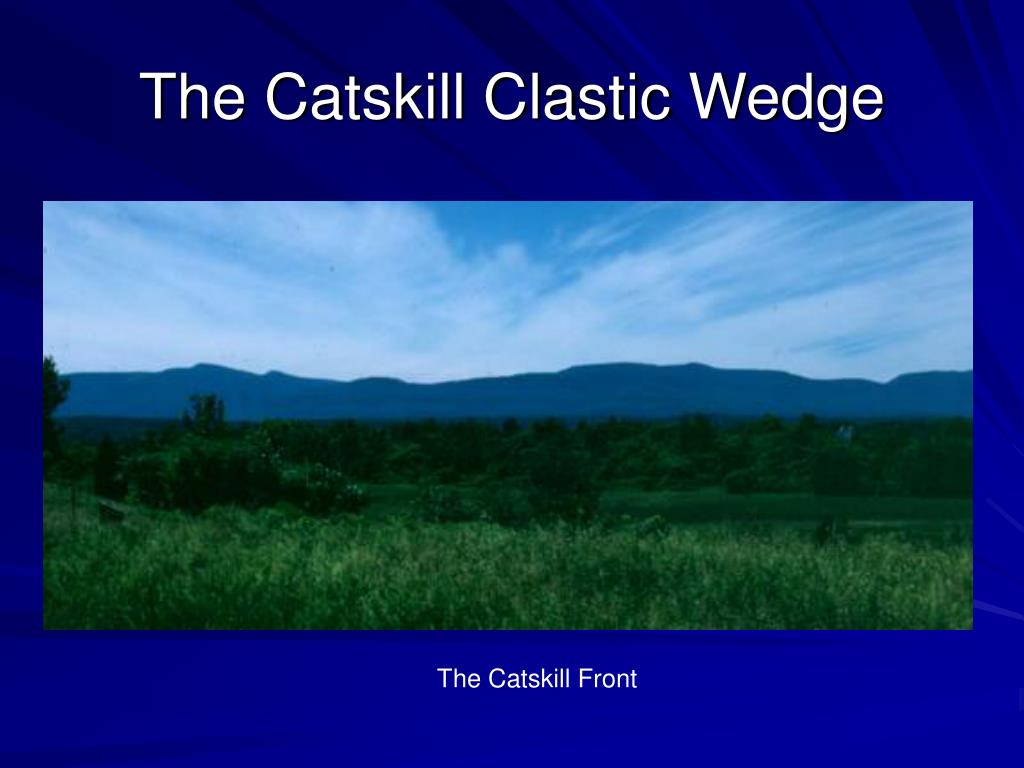 The Catskill Clastic Wedge

The Catskill Front